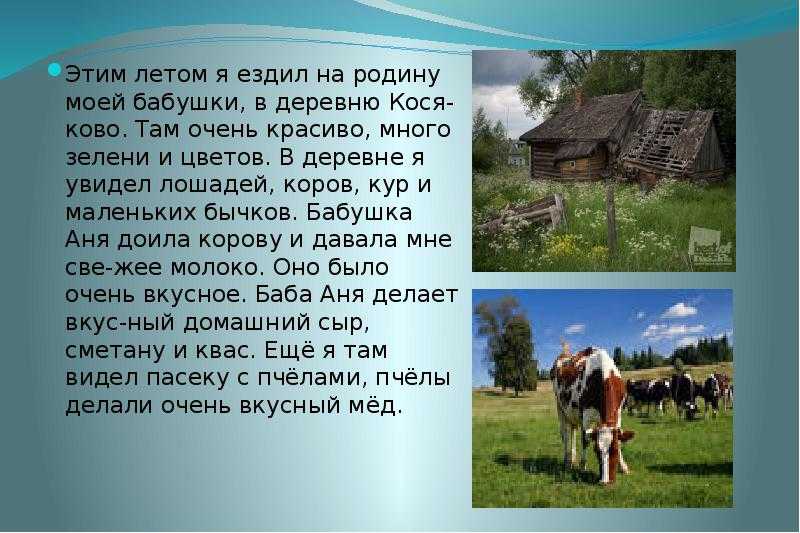 Этим летом я ездил на родину моей бабушки, в деревню Косяково. Там очень красиво, много зелени и цветов. В деревне я увидел лошадей, коров, кур и маленьких бычков. Бабушка Аня доила корову и давала мне све-жее молоко. Оно было очень вкусное. Баба Аня делает вкус-ный домашний сыр, сметану и квас. Ещё я там видел пасеку с пчёлами, пчёлы делали очень вкусный мёд.